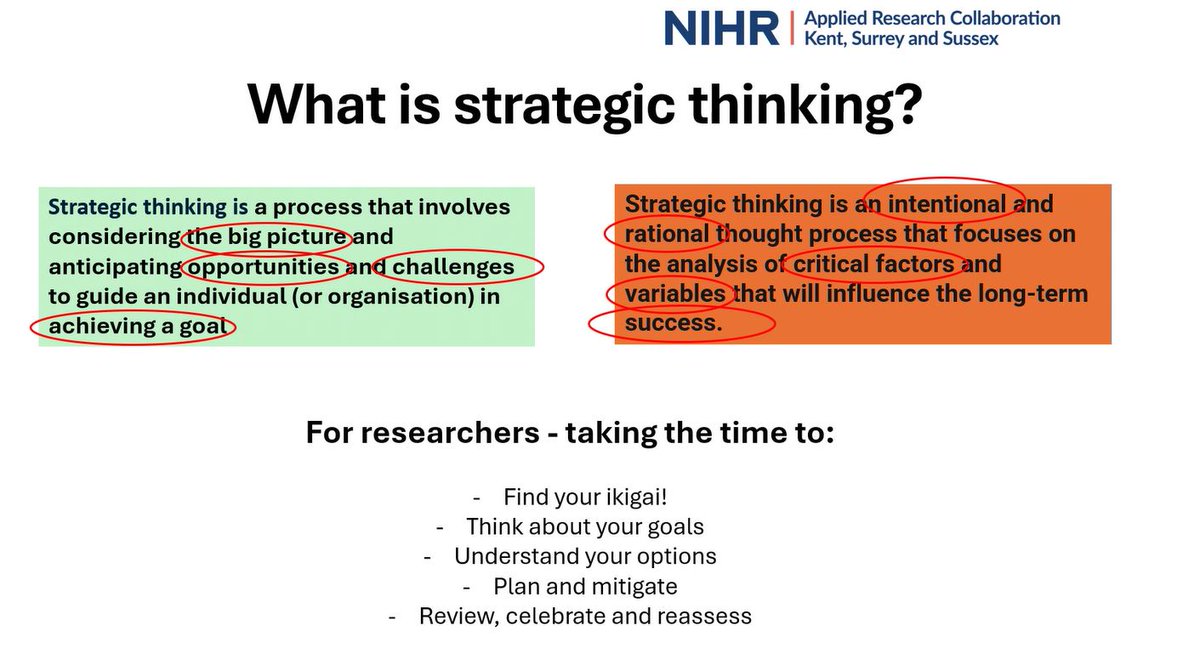 NIHR | Applied Research Collaboration Kent, Surrey and Sussex

What is strategic thinking?

Strategic thinking is a process that involves considering the big picture and anticipating opportunities and challenges to guide an individual (or organisation) in achieving a goal

Strategic thinking is an intentional and rational thought process that focuses on the analysis of critical factors and variables that will influence the long-term success.

For researchers - taking the time to:

- Find your ikigai!
- Think about your goals
- Understand your options
- Plan and mitigate
- Review, celebrate and reassess